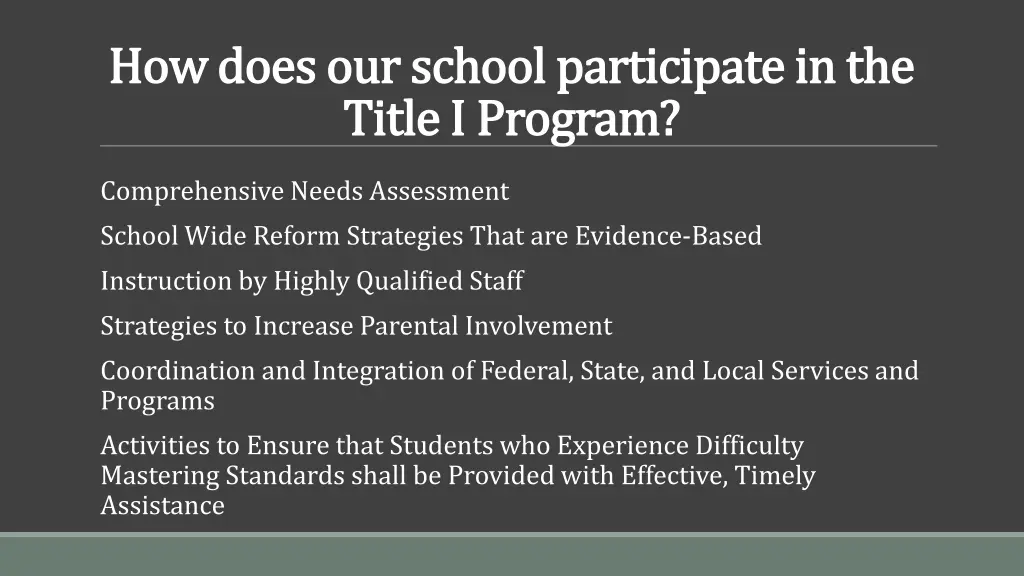 How does our school participate in the Title I Program?

Comprehensive Needs Assessment

School Wide Reform Strategies That are Evidence-Based

Instruction by Highly Qualified Staff

Strategies to Increase Parental Involvement

Coordination and Integration of Federal, State, and Local Services and Programs

Activities to Ensure that Students who Experience Difficulty Mastering Standards shall be Provided with Effective, Timely Assistance